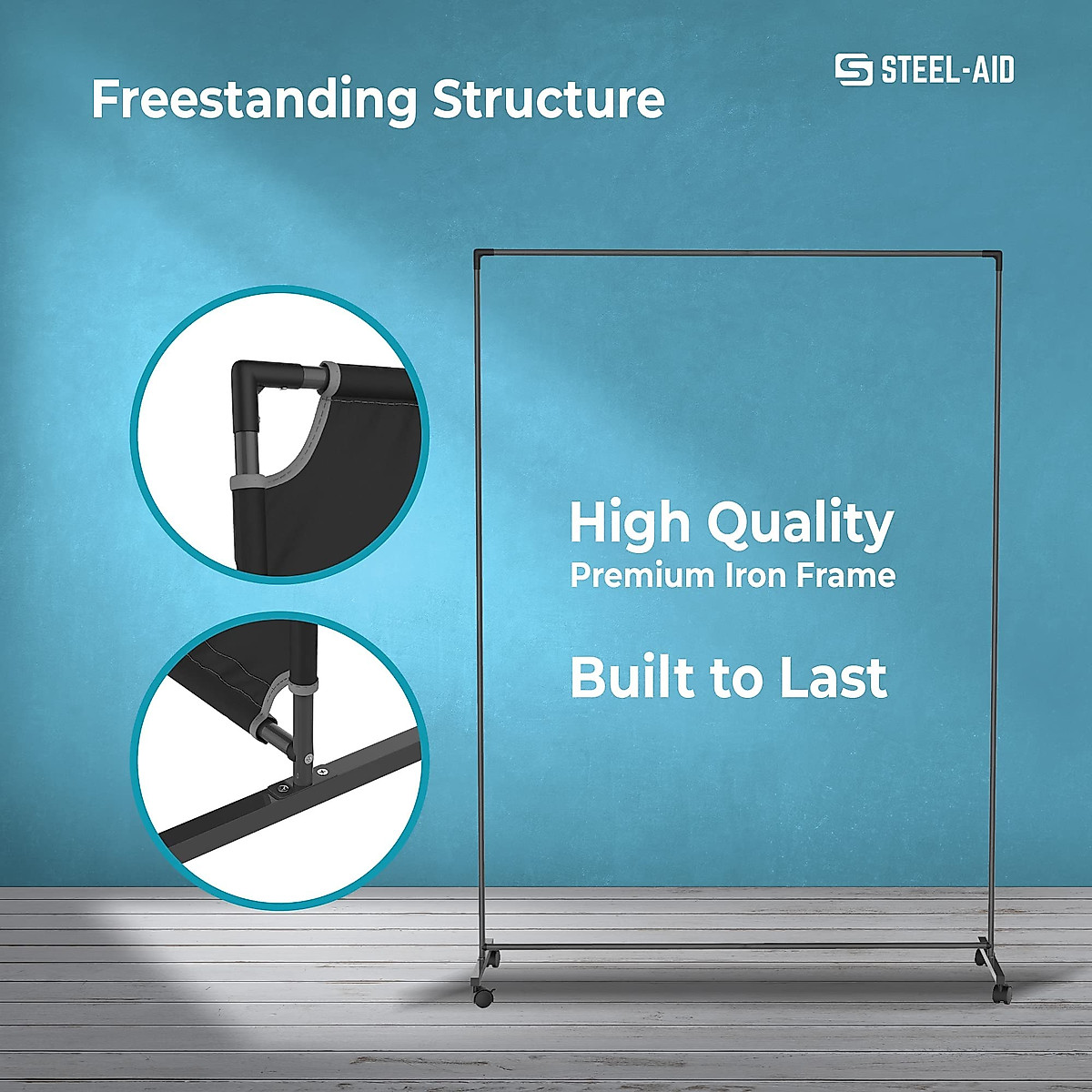 Freestanding Structure

STEEL-AID

High Quality
Premium Iron Frame

Built to Last